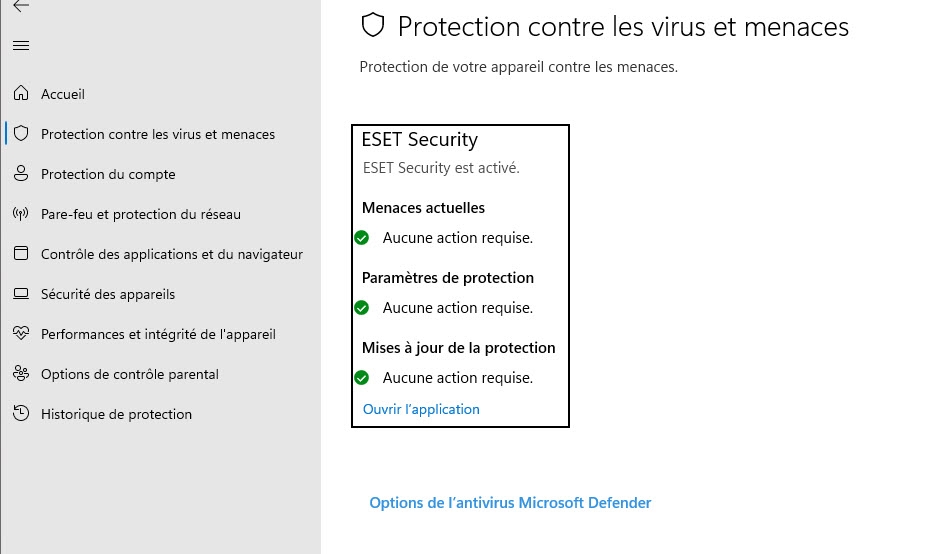 Accueil
Protection contre les virus et menaces
Protection du compte
Pare-feu et protection du réseau
Contrôle des applications et du navigateur
Sécurité des appareils
Performances et intégrité de l'appareil
Options de contrôle parental
Historique de protection

Protection contre les virus et menaces

Protection de votre appareil contre les menaces.

ESET Security
ESET Security est activé.

Menaces actuelles
Aucune action requise.

Paramètres de protection
Aucune action requise.

Mises à jour de la protection
Aucune action requise.

Ouvrir l'application

Options de l'antivirus Microsoft Defender